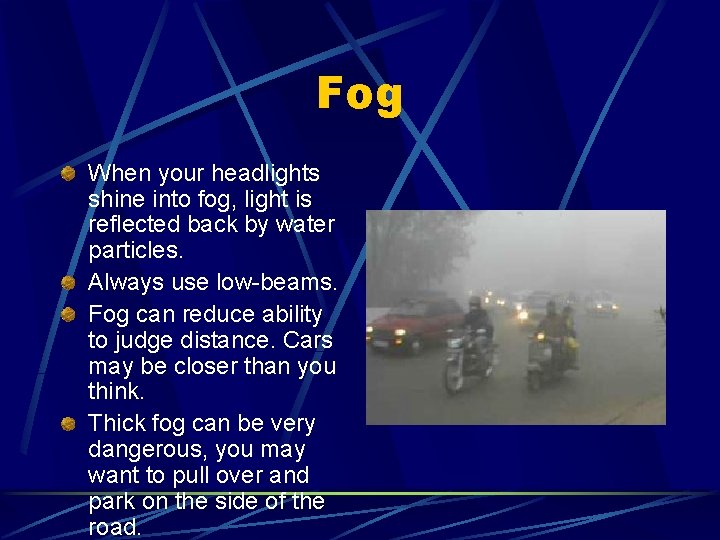 Fog

When your headlights shine into fog, light is reflected back by water particles.

Always use low-beams.

Fog can reduce ability to judge distance. Cars may be closer than you think.

Thick fog can be very dangerous, you may want to pull over and park on the side of the road.